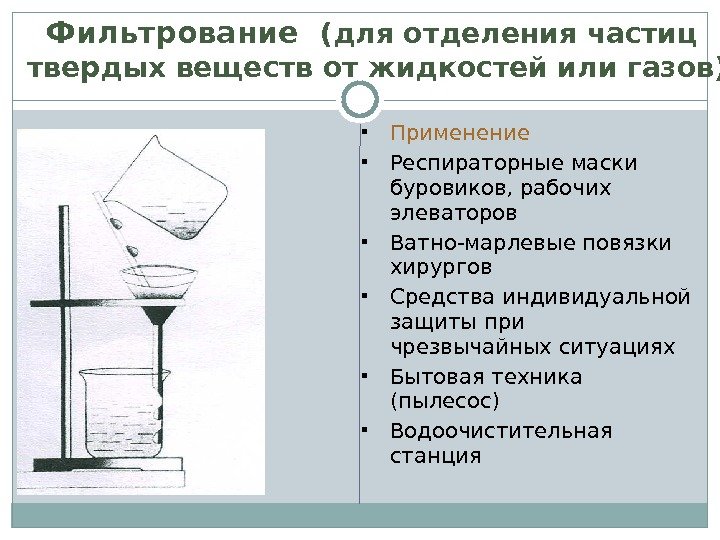 Фильтрование (для отделения частиц твердых веществ от жидкостей или газов)

- Применение
- Респираторные маски буровиков, рабочих элеваторов
- Ватно-марлевые повязки хирургов
- Средства индивидуальной защиты при чрезвычайных ситуациях
- Бытовая техника (пылесос)
- Водоочистительная станция